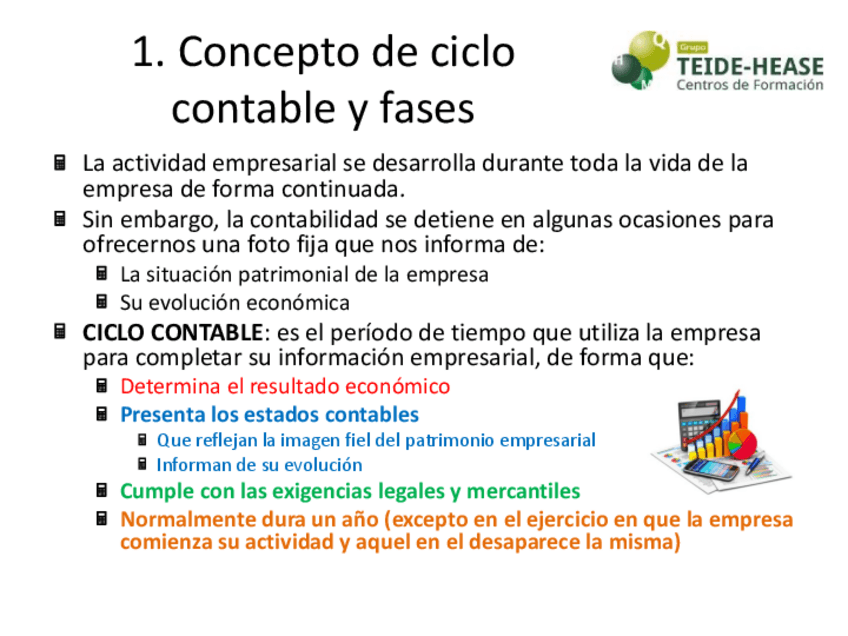 1. Concepto de ciclo contable y fases

Grupo
TEIDE-HEASE
Centros de Formación

La actividad empresarial se desarrolla durante toda la vida de la empresa de forma continuada.

Sin embargo, la contabilidad se detiene en algunas ocasiones para ofrecernos una foto fija que nos informa de:

La situación patrimonial de la empresa

Su evolución económica

CICLO CONTABLE: es el período de tiempo que utiliza la empresa para completar su información empresarial, de forma que:

Determina el resultado económico

Presenta los estados contables

Que reflejan la imagen fiel del patrimonio empresarial

Informan de su evolución

Cumple con las exigencias legales y mercantiles

Normalmente dura un año (excepto en el ejercicio en que la empresa comienza su actividad y aquel en el desaparece la misma)